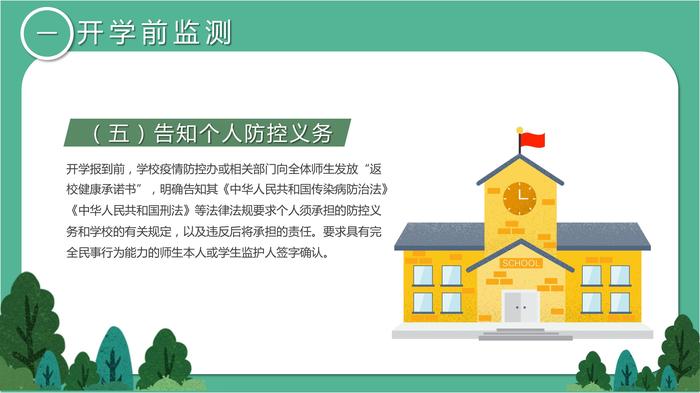 一 开学前监测

（五）告知个人防控义务

开学报到前，学校疫情防控办或相关部门向全体师生发放“返校健康承诺书”，明确告知其《中华人民共和国传染病防治法》《中华人民共和国刑法》等法律法规要求个人须承担的防控义务和学校的有关规定，以及违反后将承担的责任。要求具有完全民事行为能力的师生本人或学生监护人签字确认。

SCHOOL